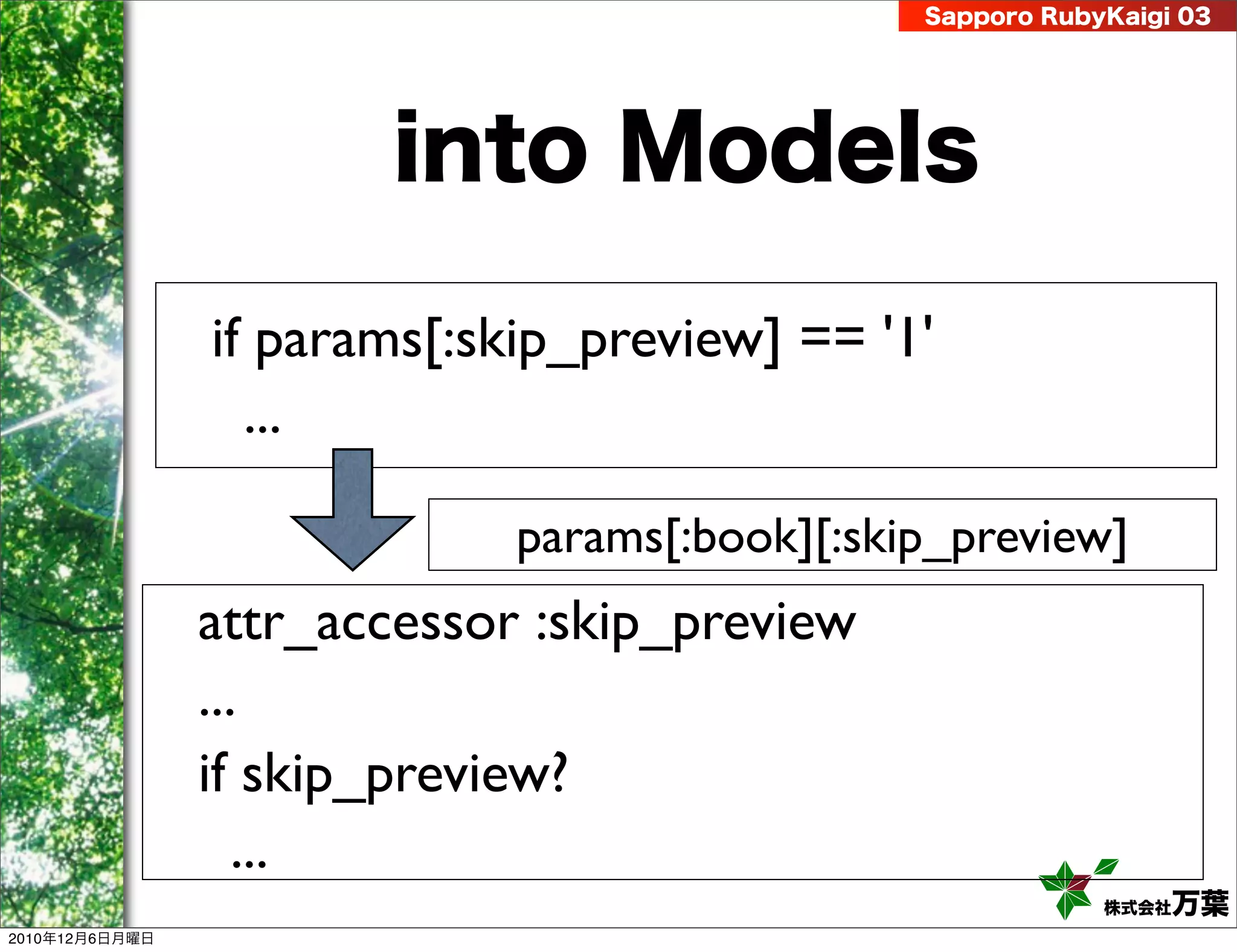 Sapporo RubyKaigi 03

into Models

if params[:skip_preview] == '1'
...

params[:book][:skip_preview]

attr_accessor :skip_preview
...
if skip_preview?
...

株式会社万葉

2010年12月6日月曜日